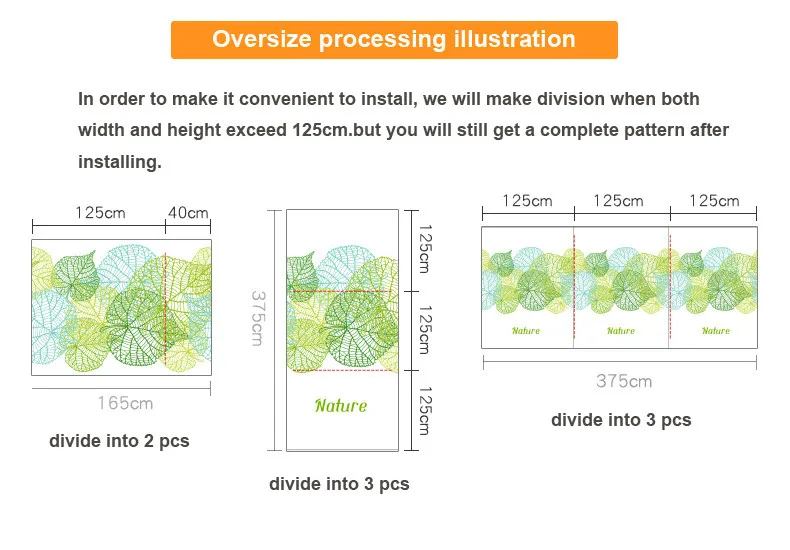 Oversize processing illustration

In order to make it convenient to install, we will make division when both width and height exceed 125cm.but you will still get a complete pattern after installing.

125cm 40cm

165cm

divide into 2 pcs

375cm

125cm

125cm

125cm

Nature

divide into 3 pcs

125cm 125cm 125cm

Nature Nature Nature

375cm

divide into 3 pcs